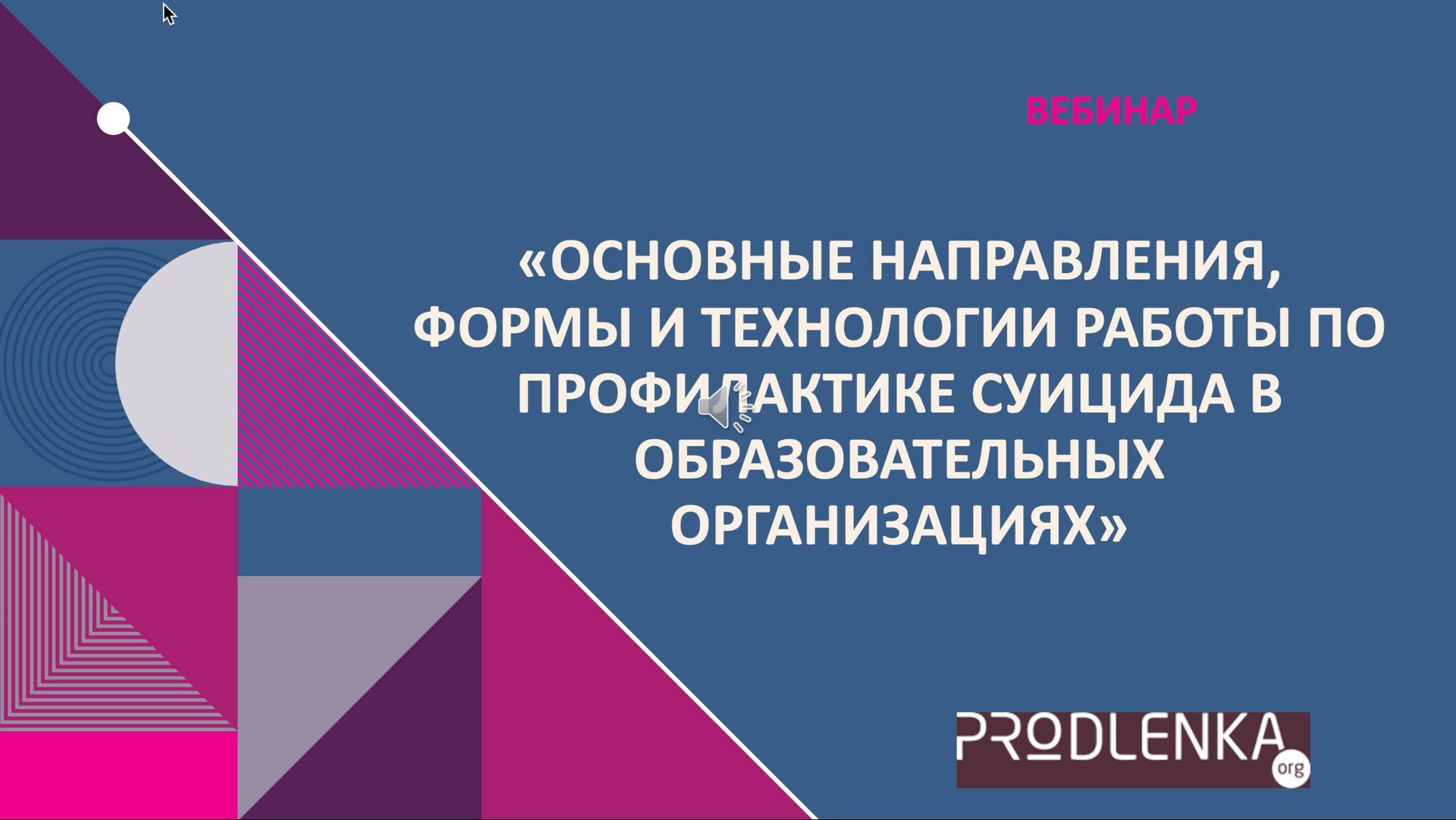 ВЕБИНАР

«ОСНОВНЫЕ НАПРАВЛЕНИЯ, ФОРМЫ И ТЕХНОЛОГИИ РАБОТЫ ПО ПРОФИЛАКТИКЕ СУИЦИДА В ОБРАЗОВАТЕЛЬНЫХ ОРГАНИЗАЦИЯХ»

PRODLENKA org